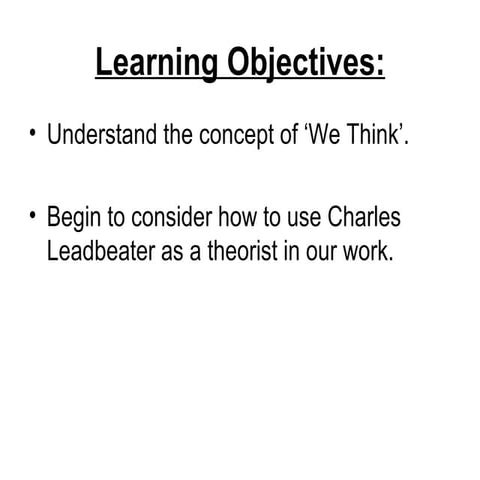 Learning Objectives:

• Understand the concept of ‘We Think’.

• Begin to consider how to use Charles Leadbeater as a theorist in our work.